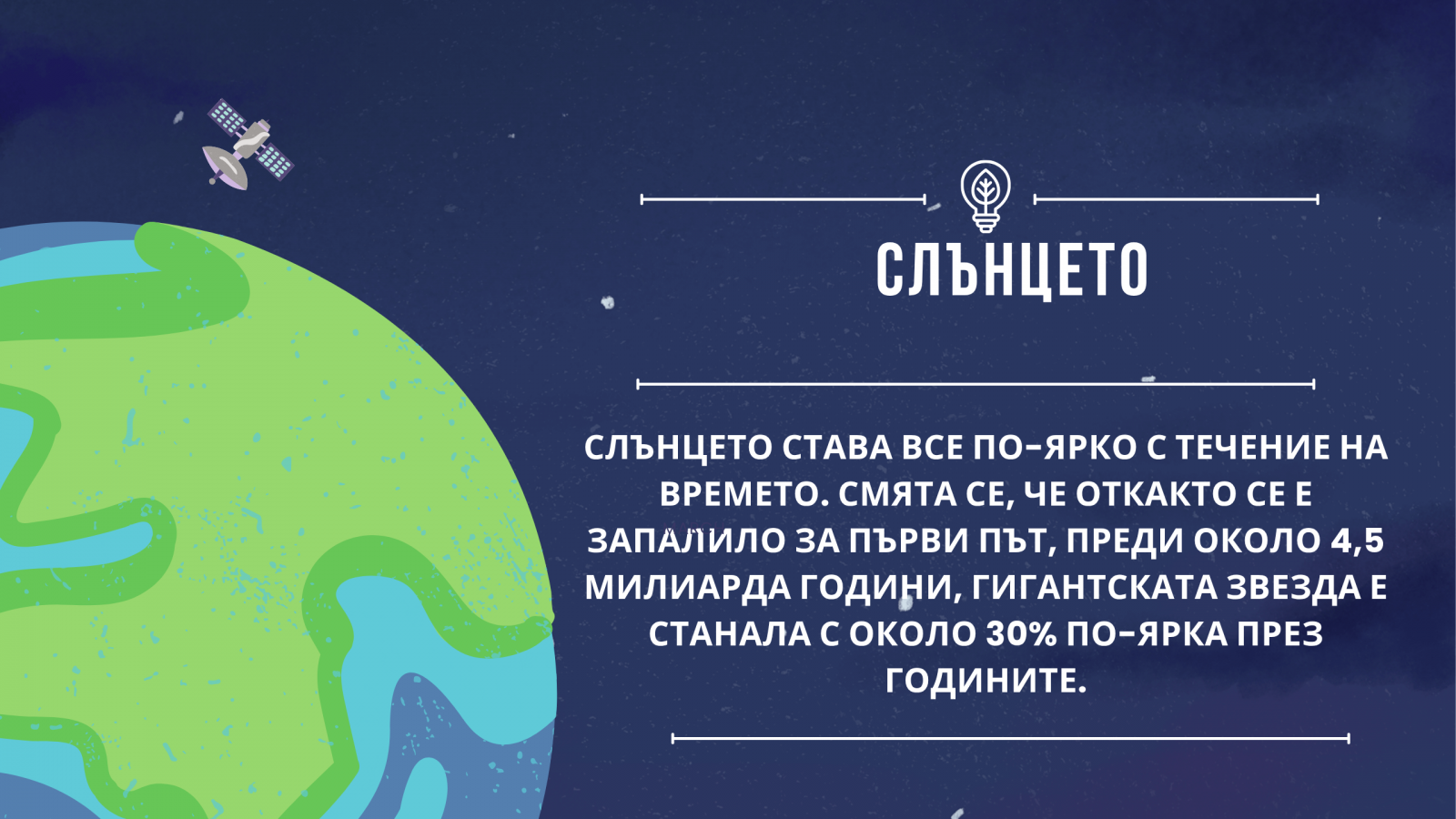 СЛЪНЦЕТО

СЛЪНЦЕТО СТАВА ВСЕ ПО-ЯРКО С ТЕЧЕНИЕ НА ВРЕМЕТО. СМЯТА СЕ, ЧЕ ОТКАКТО СЕ Е ЗАПАЛИЛО ЗА ПЪРВИ ПЪТ, ПРЕДИ ОКОЛО 4,5 МИЛИАРДА ГОДИНИ, ГИГАНТСКАТА ЗВЕЗДА Е СТАНАЛА С ОКОЛО 30% ПО-ЯРКА ПРЕЗ ГОДИНИТЕ.